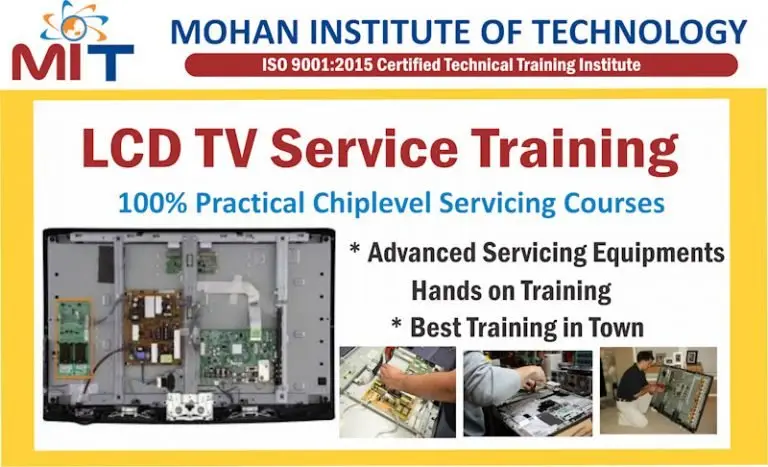 MIT

MOHAN INSTITUTE OF TECHNOLOGY

ISO 9001:2015 Certified Technical Training Institute

LCD TV Service Training

100% Practical Chiplevel Servicing Courses

* Advanced Servicing Equipments
Hands on Training
* Best Training in Town